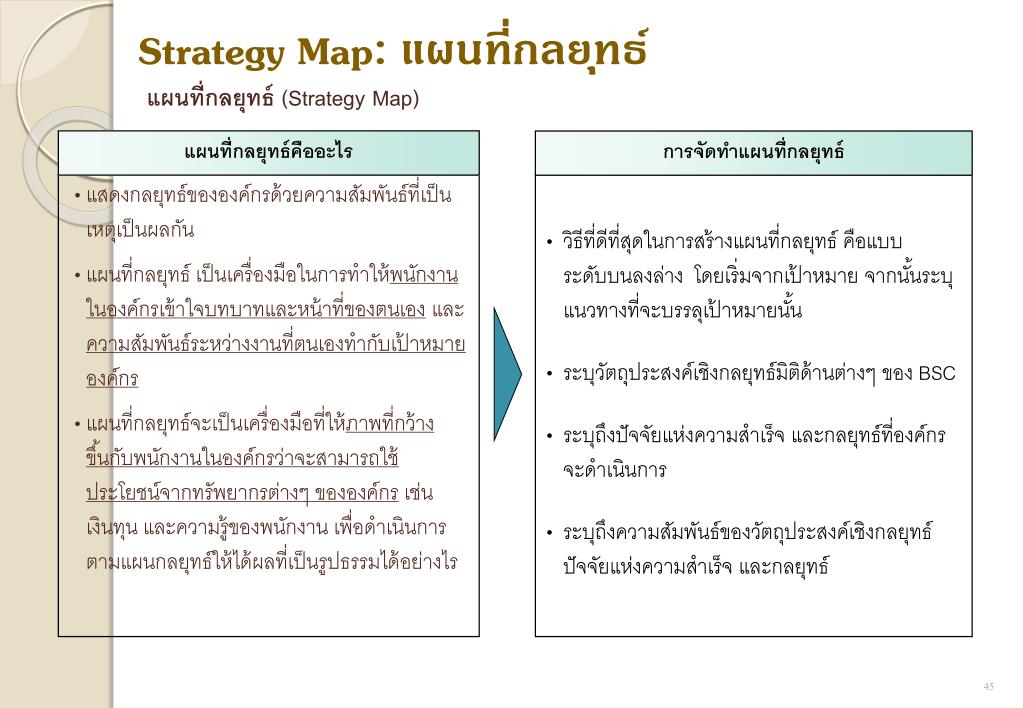 Strategy Map: แผนที่กลยุทธ์

แผนที่กลยุทธ์ (Strategy Map)

แผนที่กลยุทธ์คืออะไร

• แสดงกลยุทธ์ขององค์กรด้วยความสัมพันธ์ที่เป็นเหตุเป็นผลกัน

• แผนที่กลยุทธ์ เป็นเครื่องมือในการทำให้พนักงานในองค์กรเข้าใจบทบาทและหน้าที่ของตนเอง และความสัมพันธ์ระหว่างงานที่ตนเองทำกับเป้าหมายองค์กร

• แผนที่กลยุทธ์จะเป็นเครื่องมือที่ให้ภาพที่กว้างขึ้นกับพนักงานในองค์กรว่าจะสามารถใช้ประโยชน์จากทรัพยากรต่างๆ ขององค์กร เช่น เงินทุน และความรู้ของพนักงาน เพื่อดำเนินการตามแผนกลยุทธ์ให้ได้ผลที่เป็นรูปธรรมได้อย่างไร

การจัดทำแผนที่กลยุทธ์

• วิธีที่ดีที่สุดในการสร้างแผนที่กลยุทธ์ คือแบบระดับบนลงล่าง โดยเริ่มจากเป้าหมาย จากนั้นระบุแนวทางที่จะบรรลุเป้าหมายนั้น

• ระบุวัตถุประสงค์เชิงกลยุทธ์มิติด้านต่างๆ ของ BSC

• ระบุถึงปัจจัยแห่งความสำเร็จ และกลยุทธ์ที่องค์กรจะดำเนินการ

• ระบุถึงความสัมพันธ์ของวัตถุประสงค์เชิงกลยุทธ์ ปัจจัยแห่งความสำเร็จ และกลยุทธ์

45